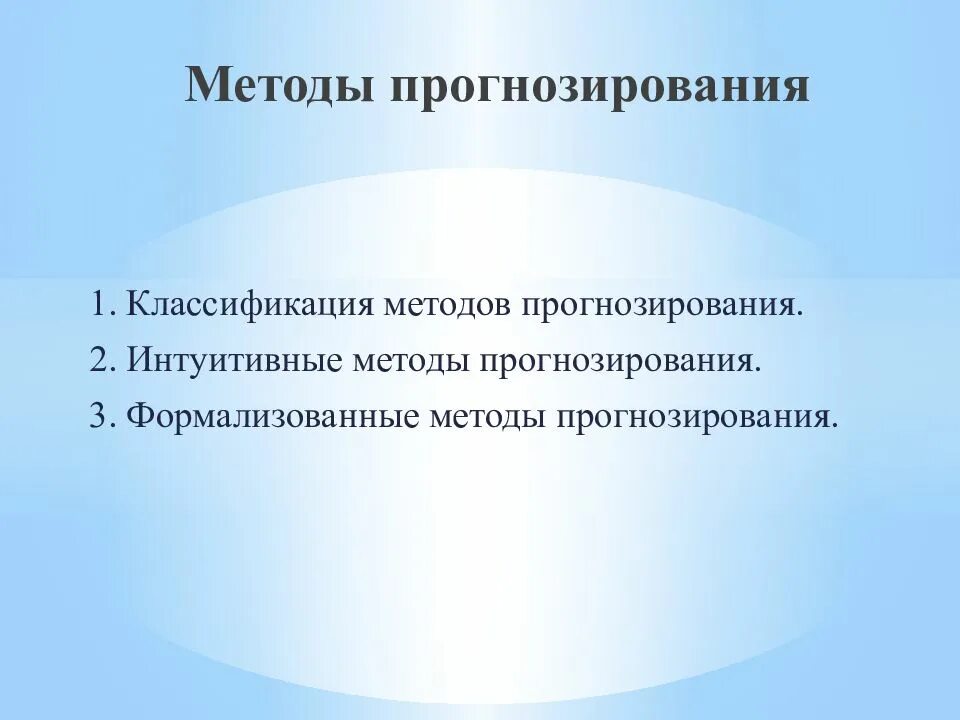 Методы прогнозирования

1. Классификация методов прогнозирования.
2. Интуитивные методы прогнозирования.
3. Формализованные методы прогнозирования.